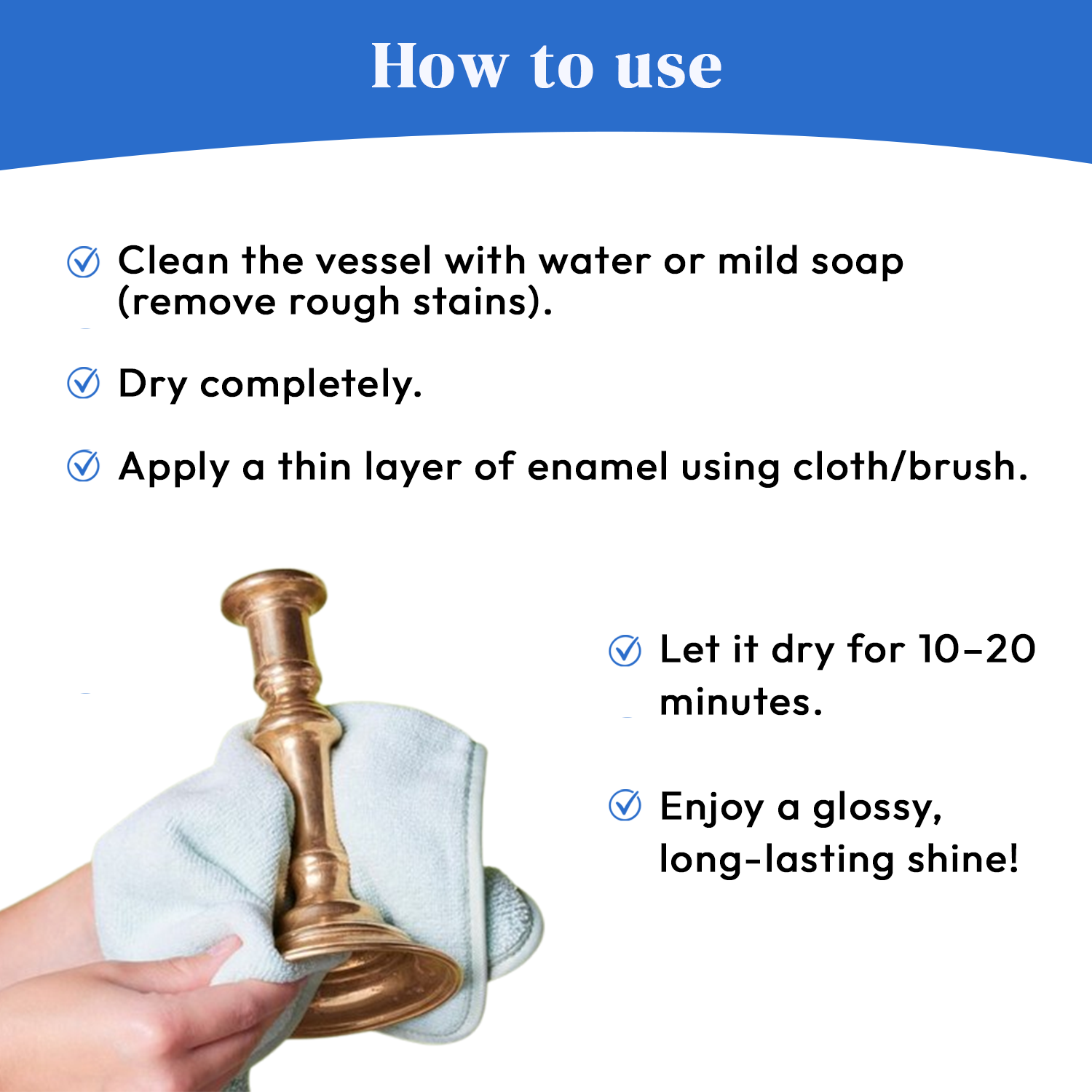 How to use

Clean the vessel with water or mild soap (remove rough stains).

Dry completely.

Apply a thin layer of enamel using cloth/brush.

Let it dry for 10–20 minutes.

Enjoy a glossy, long-lasting shine!